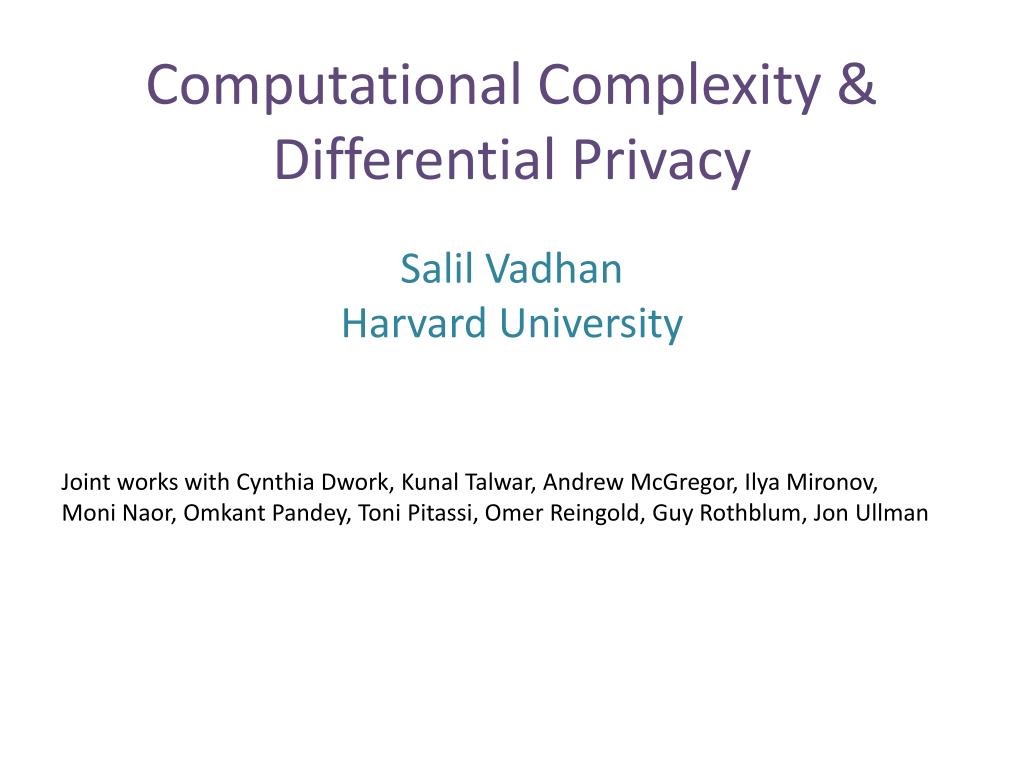 Computational Complexity & Differential Privacy

Salil Vadhan
Harvard University

Joint works with Cynthia Dwork, Kunal Talwar, Andrew McGregor, Ilya Mironov, Moni Naor, Omkant Pandey, Toni Pitassi, Omer Reingold, Guy Rothblum, Jon Ullman